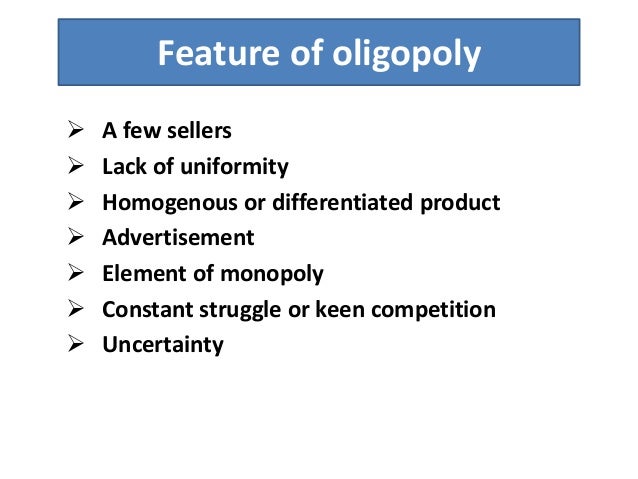 Feature of oligopoly

➢ A few sellers
➢ Lack of uniformity
➢ Homogenous or differentiated product
➢ Advertisement
➢ Element of monopoly
➢ Constant struggle or keen competition
➢ Uncertainty